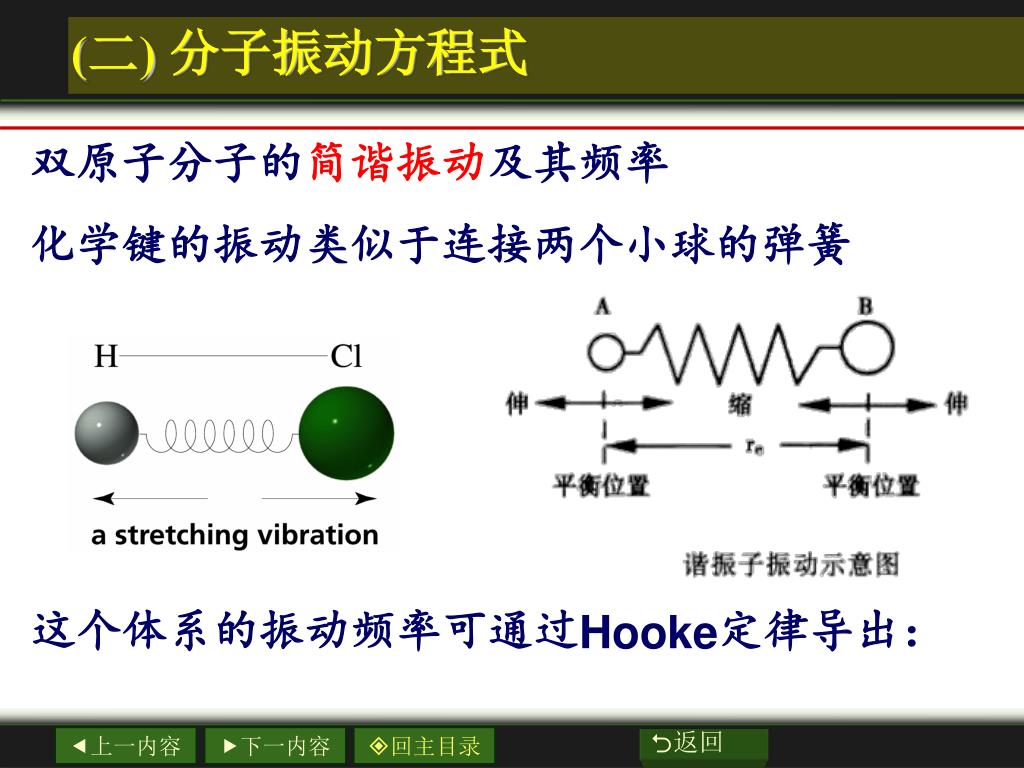 (二) 分子振动方程式

双原子分子的简谐振动及其频率

化学键的振动类似于连接两个小球的弹簧

H Cl

a stretching vibration

A B

伸 缩 伸

$r_e$

平衡位置 平衡位置

谐振子振动示意图

这个体系的振动频率可通过Hooke定律导出：

◄上一内容 ►下一内容 ◈回主目录 ⮌返回